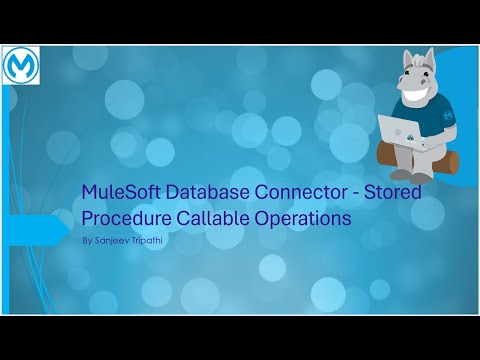 MuleSoft Database Connector - Stored Procedure Callable Operations

By Sanjeev Tripathi